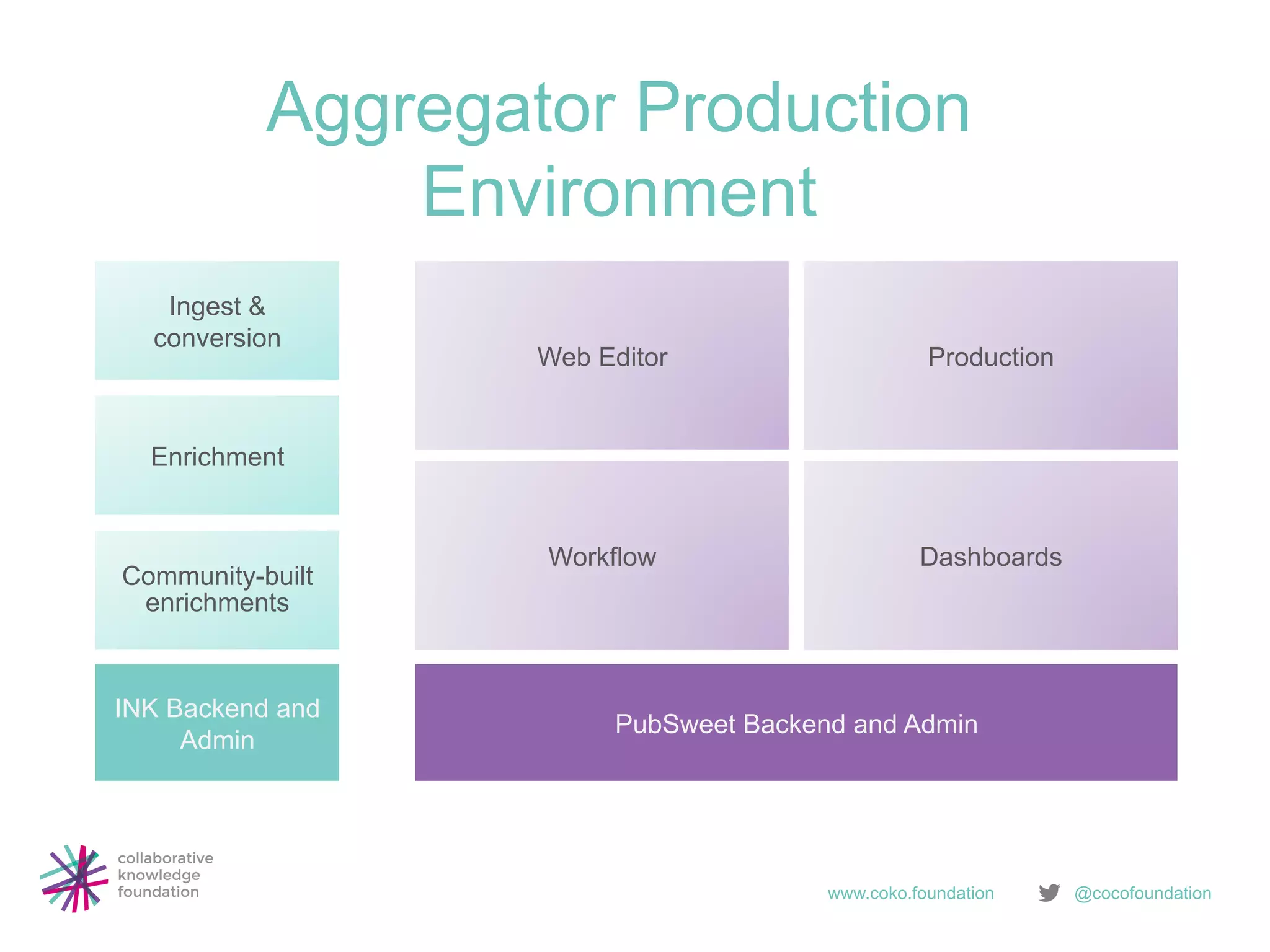 Aggregator Production Environment

Ingest & conversion

Enrichment

Community-built enrichments

INK Backend and Admin

Web Editor

Production

Workflow

Dashboards

PubSweet Backend and Admin

collaborative knowledge foundation

www.coko.foundation

@cocofoundation